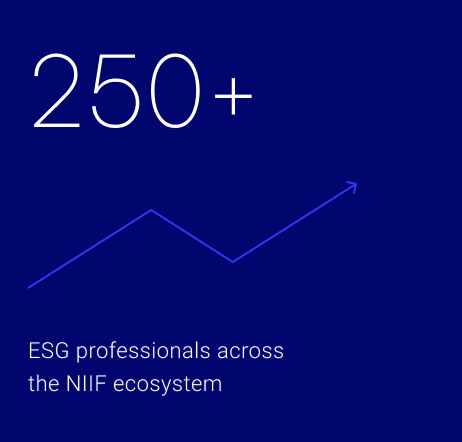 250+

ESG professionals across the NIIF ecosystem